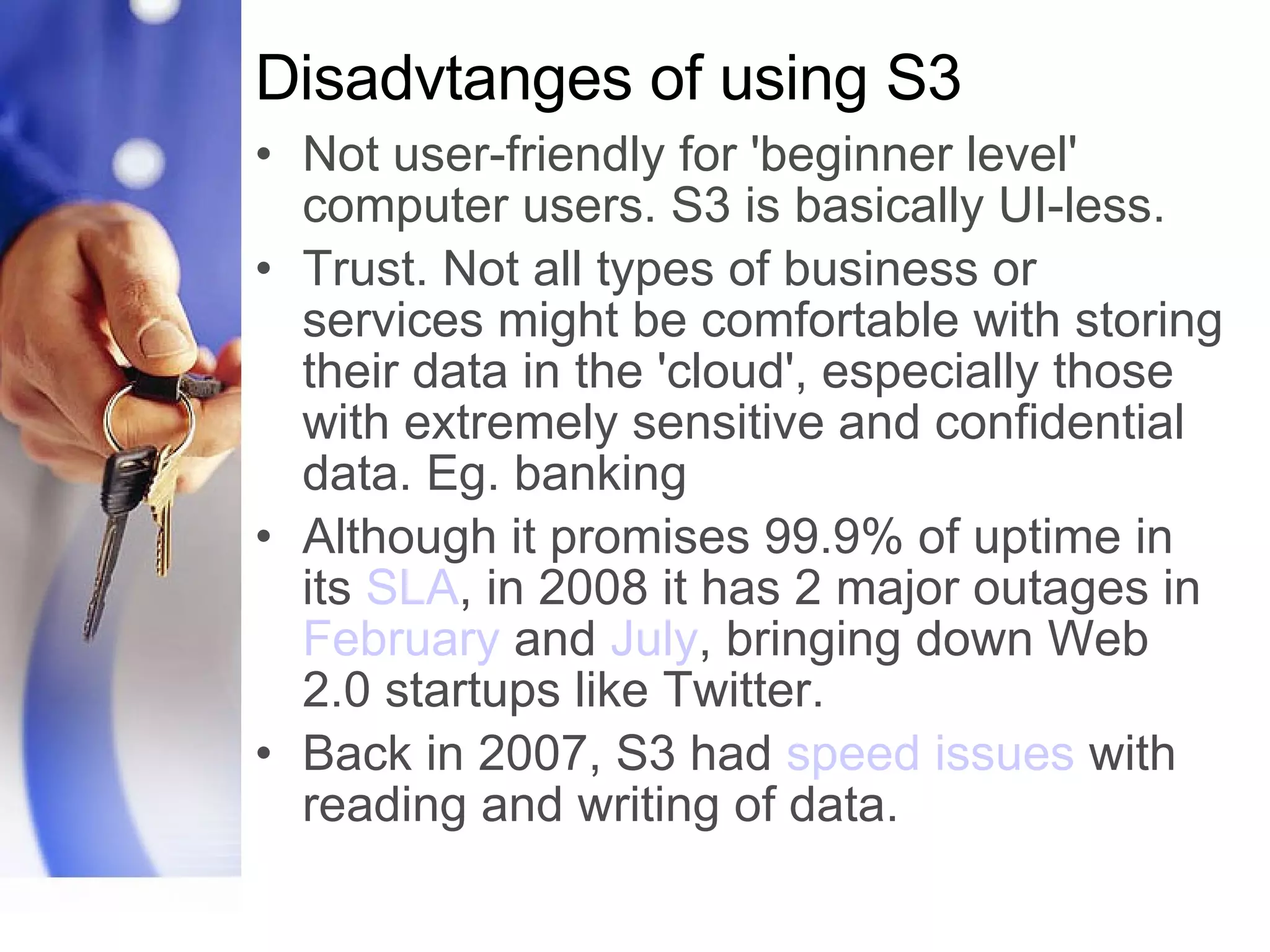 Disadvtanges of using S3

• Not user-friendly for 'beginner level' computer users. S3 is basically UI-less.
• Trust. Not all types of business or services might be comfortable with storing their data in the 'cloud', especially those with extremely sensitive and confidential data. Eg. banking
• Although it promises 99.9% of uptime in its SLA, in 2008 it has 2 major outages in February and July, bringing down Web 2.0 startups like Twitter.
• Back in 2007, S3 had speed issues with reading and writing of data.